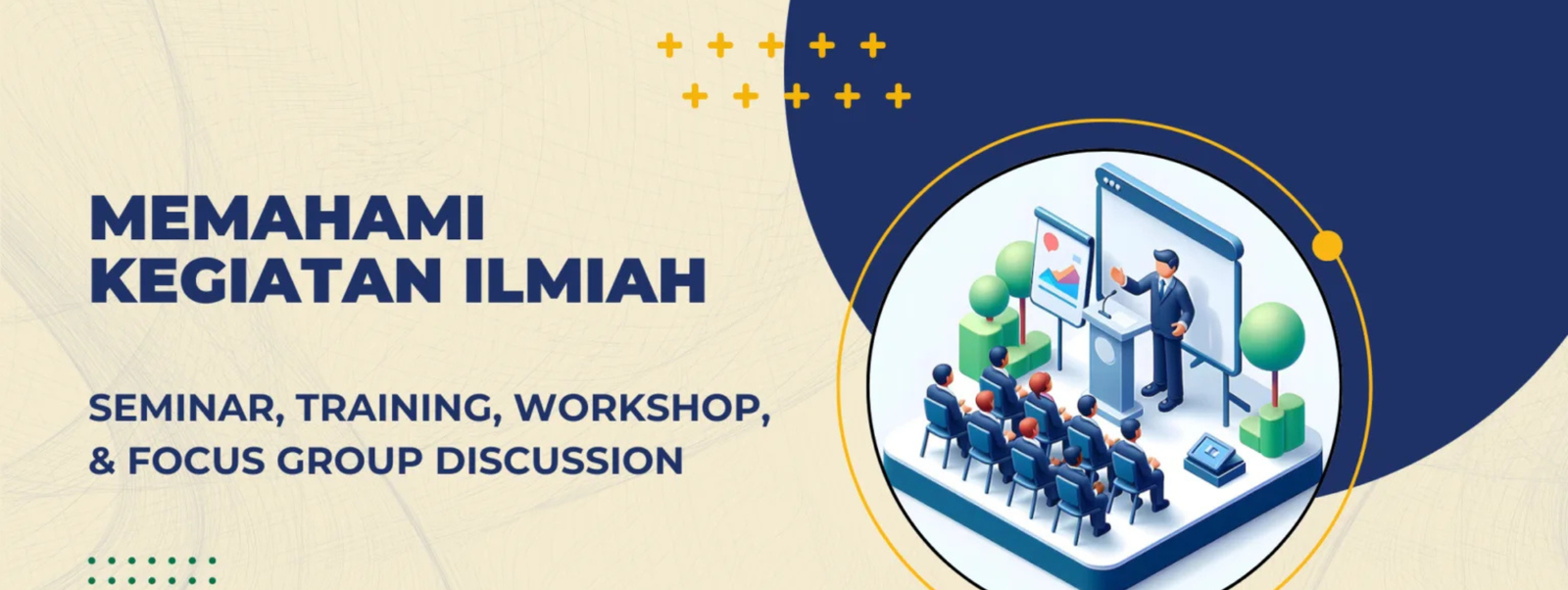 MEMAHAMI KEGIATAN ILMIAH

SEMINAR, TRAINING, WORKSHOP, & FOCUS GROUP DISCUSSION